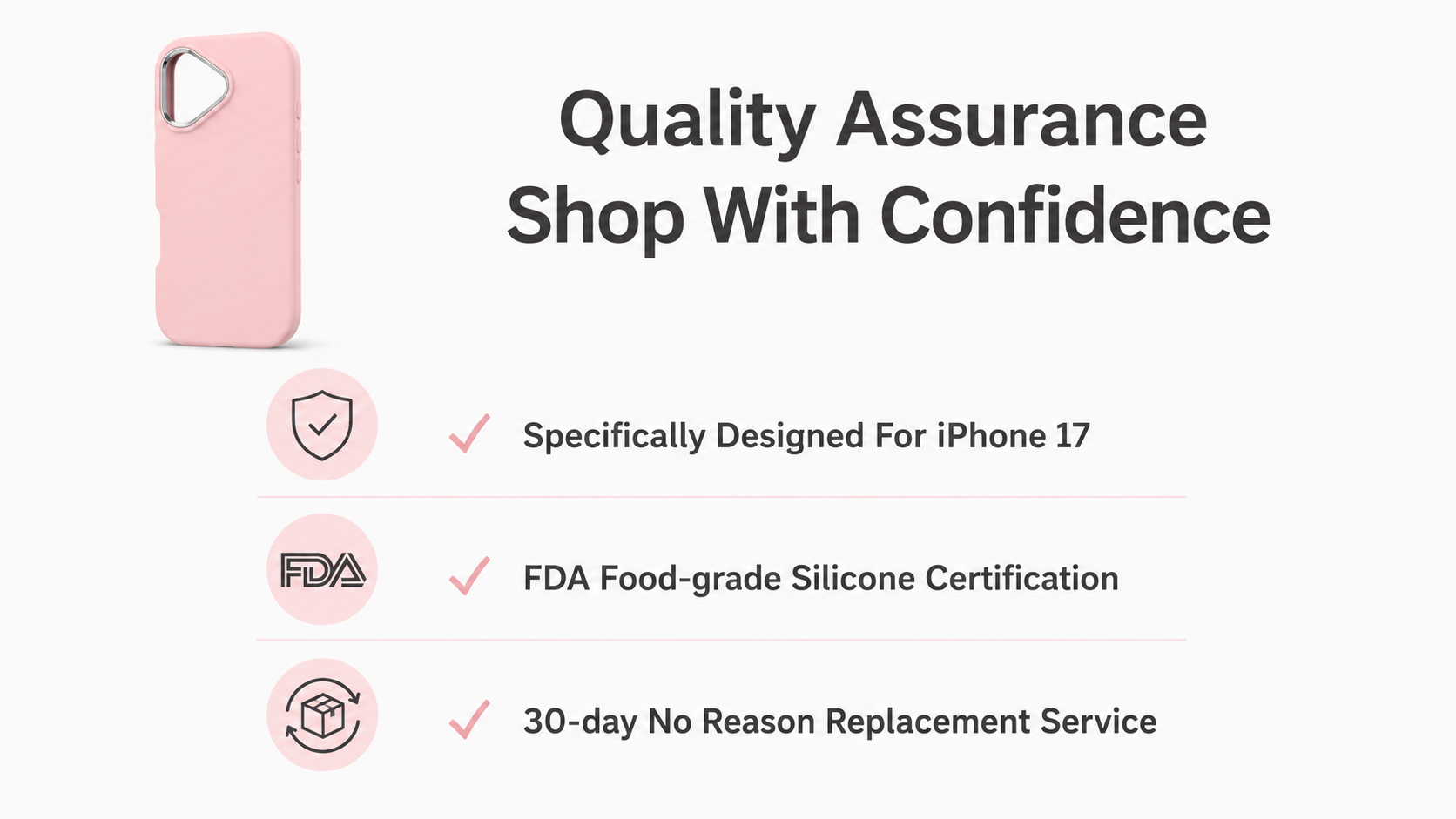 Quality Assurance
Shop With Confidence

Specifically Designed For iPhone 17

FDA

FDA Food-grade Silicone Certification

30-day No Reason Replacement Service